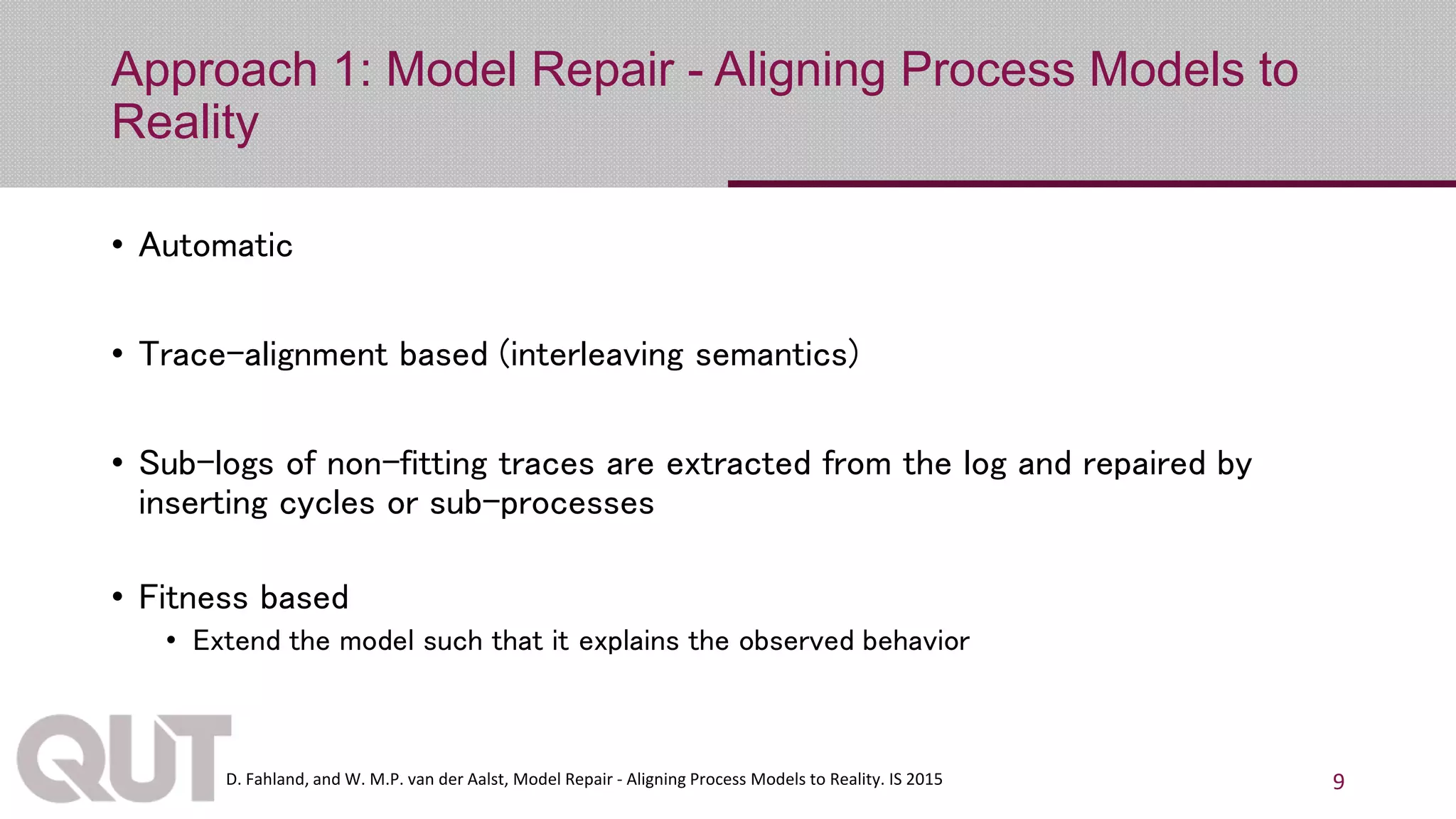 Approach 1: Model Repair - Aligning Process Models to Reality

• Automatic

• Trace-alignment based (interleaving semantics)

• Sub-logs of non-fitting traces are extracted from the log and repaired by inserting cycles or sub-processes

• Fitness based
  • Extend the model such that it explains the observed behavior

QUT

D. Fahland, and W. M.P. van der Aalst, Model Repair - Aligning Process Models to Reality. IS 2015

9